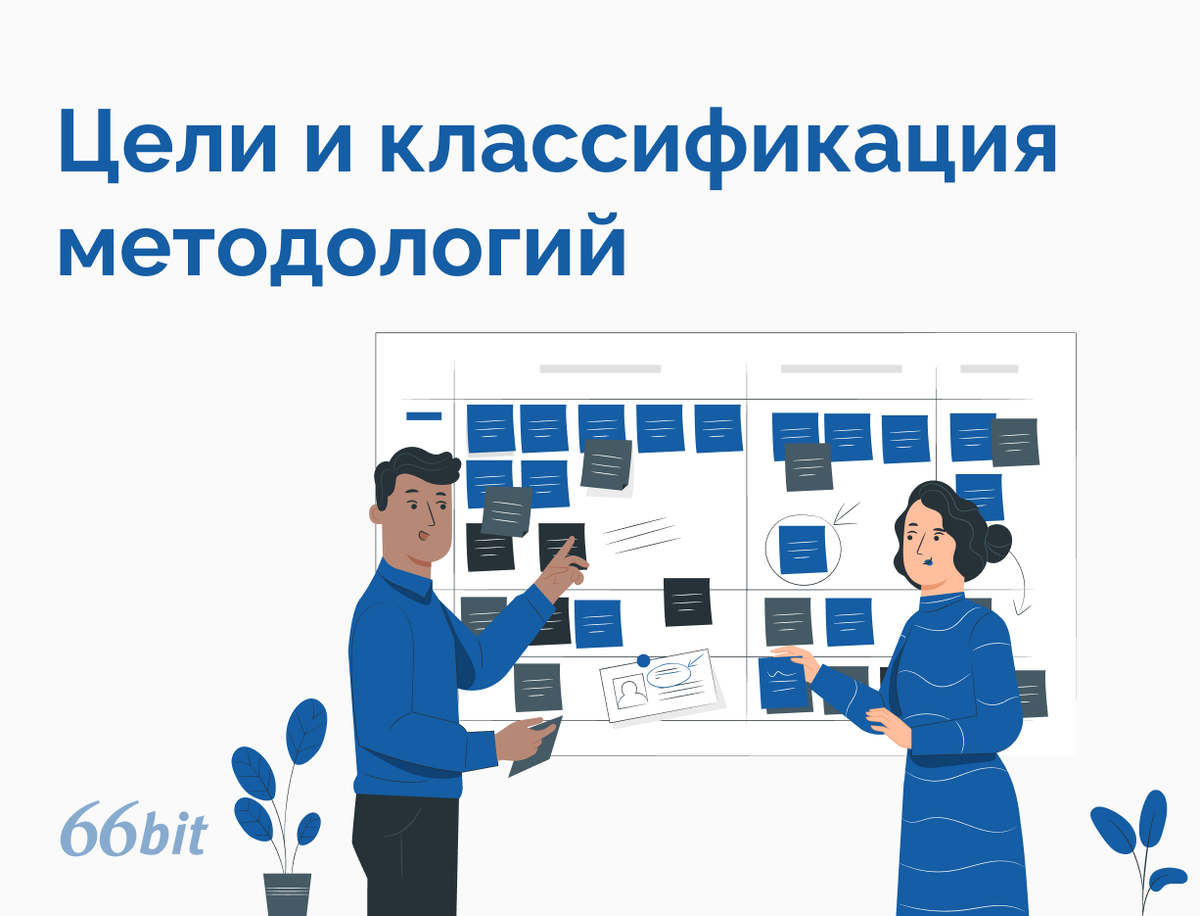 Цели и классификация методологий

66bit